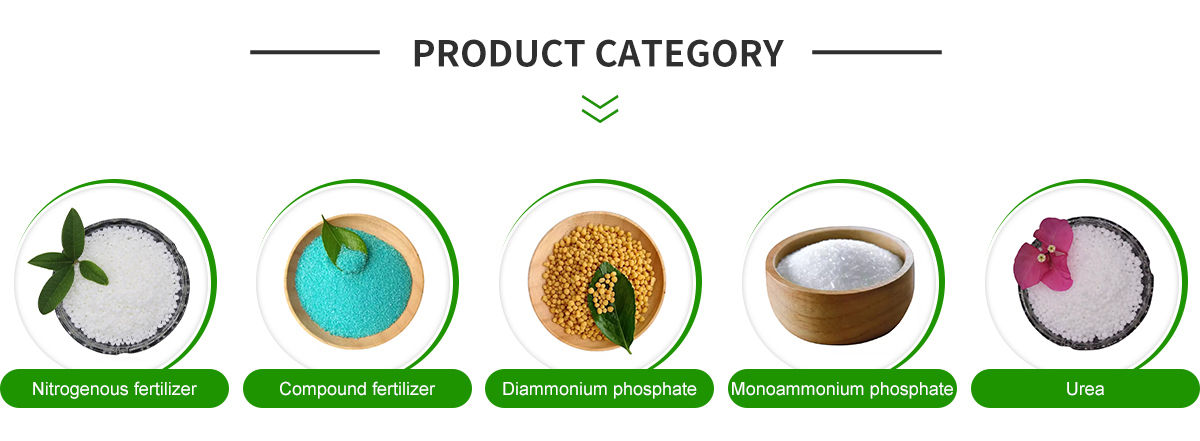 PRODUCT CATEGORY

Nitrogenous fertilizer

Compound fertilizer

Diammonium phosphate

Monoammonium phosphate

Urea